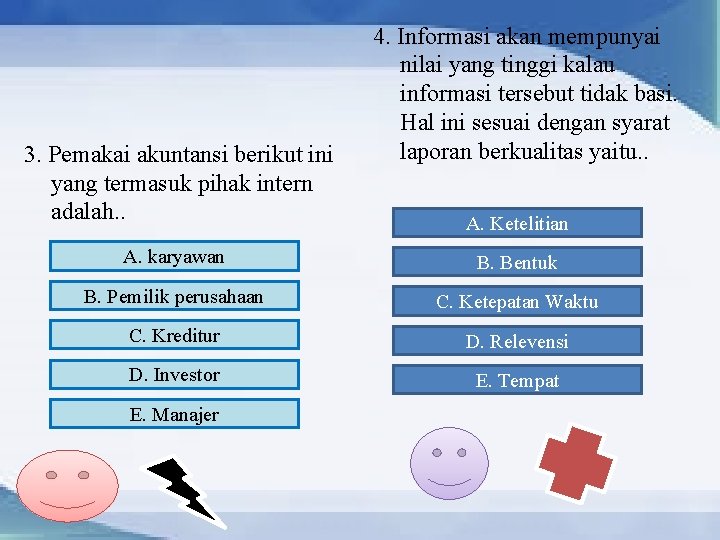 3. Pemakai akuntansi berikut ini yang termasuk pihak intern adalah..

A. karyawan

B. Pemilik perusahaan

C. Kreditur

D. Investor

E. Manajer

4. Informasi akan mempunyai nilai yang tinggi kalau informasi tersebut tidak basi. Hal ini sesuai dengan syarat laporan berkualitas yaitu..

A. Ketelitian

B. Bentuk

C. Ketepatan Waktu

D. Relevensi

E. Tempat